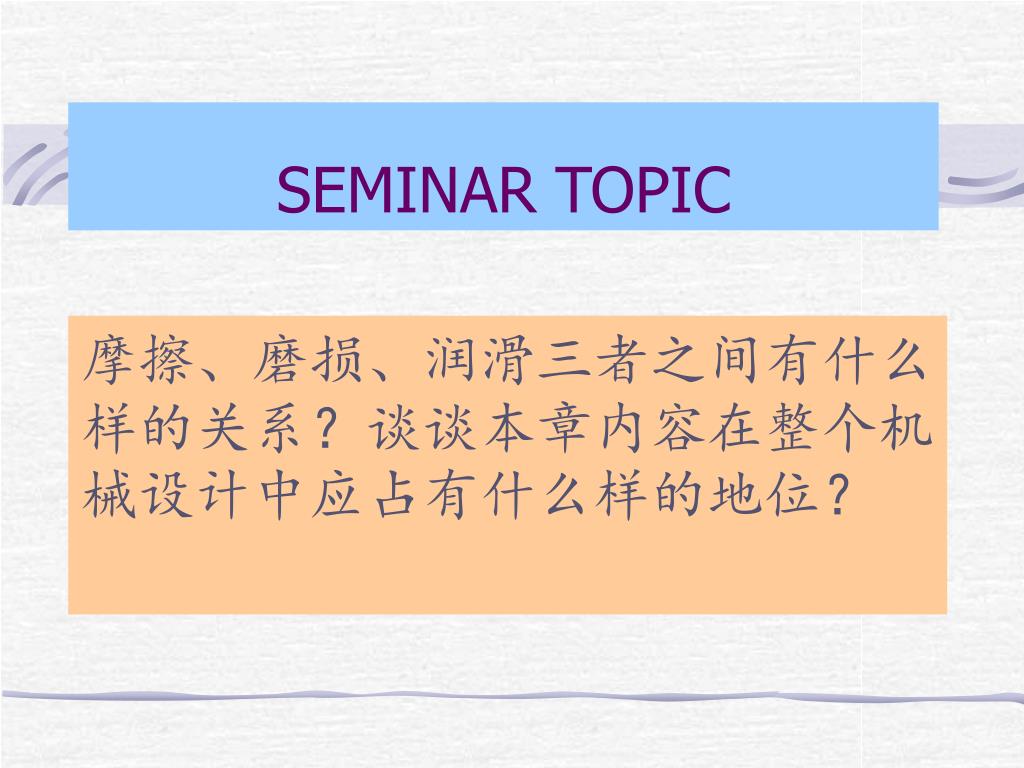 SEMINAR TOPIC

摩擦、磨损、润滑三者之间有什么样的关系？谈谈本章内容在整个机械设计中应占有什么样的地位？